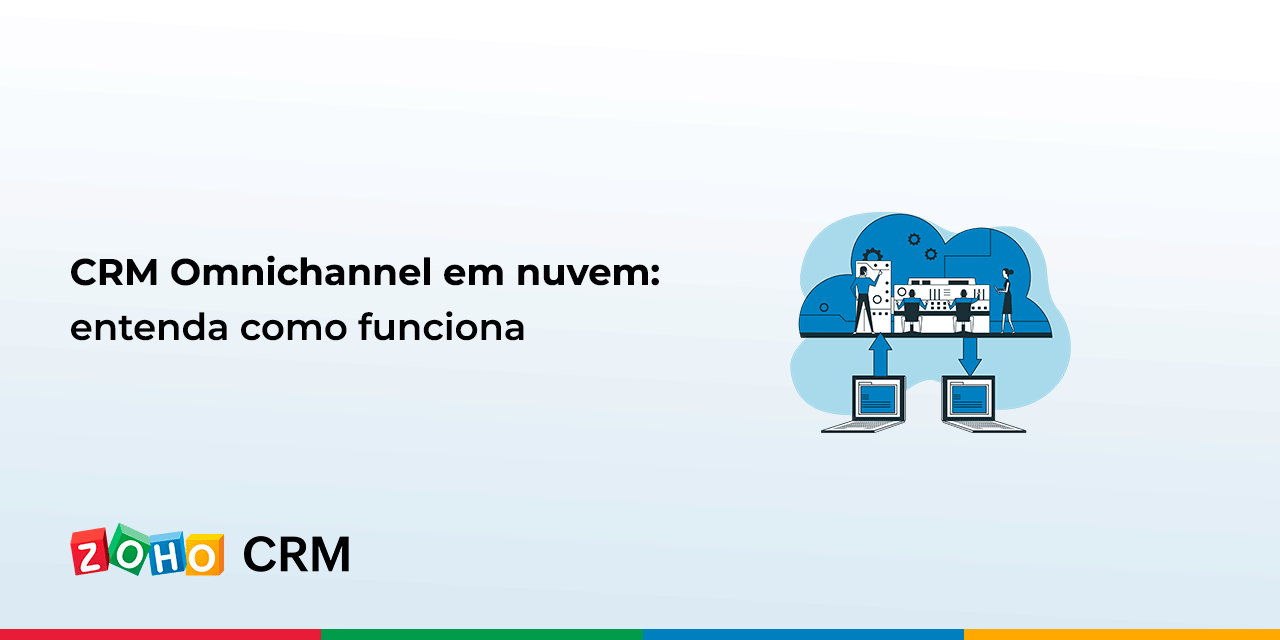 CRM Omnichannel em nuvem:
entenda como funciona

ZOHO CRM